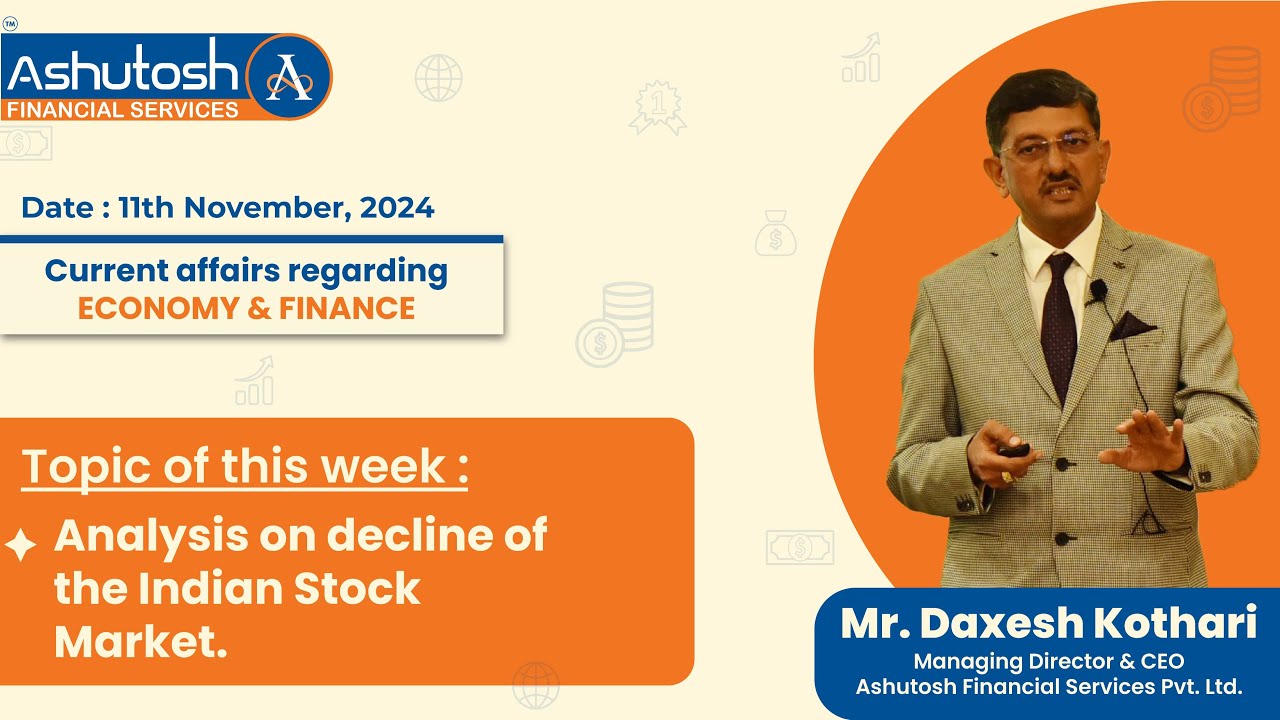 TM
Ashutosh
FINANCIAL SERVICES

Date : 11th November, 2024

Current affairs regarding
ECONOMY & FINANCE

Topic of this week :

Analysis on decline of the Indian Stock Market.

Mr. Daxesh Kothari
Managing Director & CEO
Ashutosh Financial Services Pvt. Ltd.